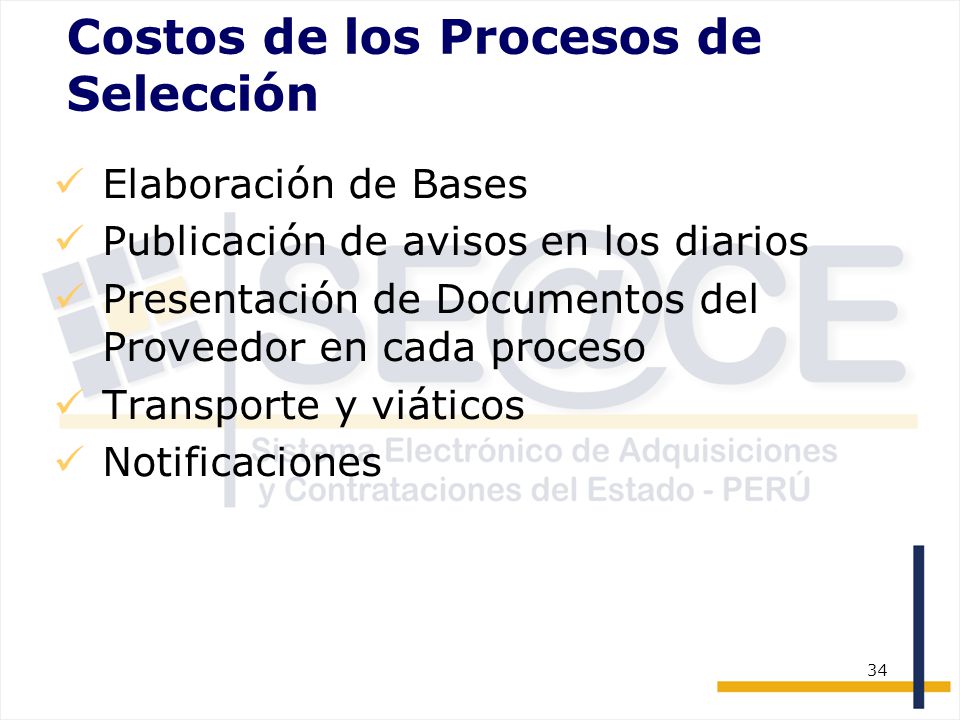 Costos de los Procesos de Selección

✓ Elaboración de Bases
✓ Publicación de avisos en los diarios
✓ Presentación de Documentos del Proveedor en cada proceso
✓ Transporte y viáticos
✓ Notificaciones

SE@CE
Sistema Electrónico de Adquisiciones y Contrataciones del Estado - PERÚ

34